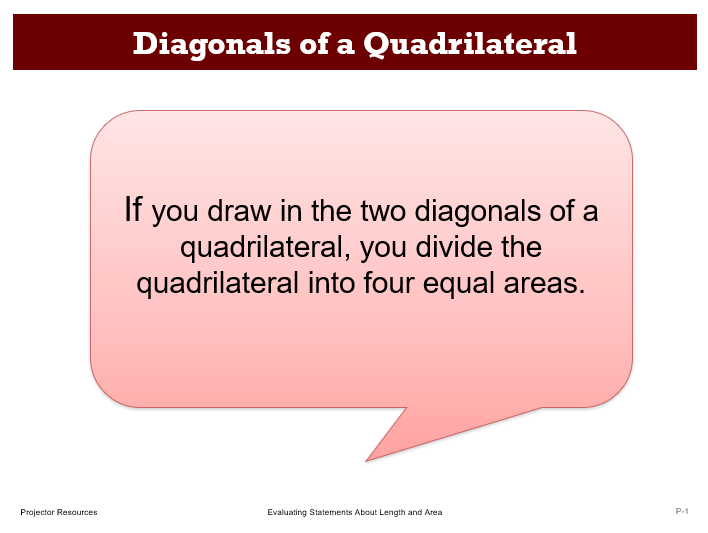 Diagonals of a Quadrilateral

If you draw in the two diagonals of a quadrilateral, you divide the quadrilateral into four equal areas.

Projector Resources

Evaluating Statements About Length and Area

P-1